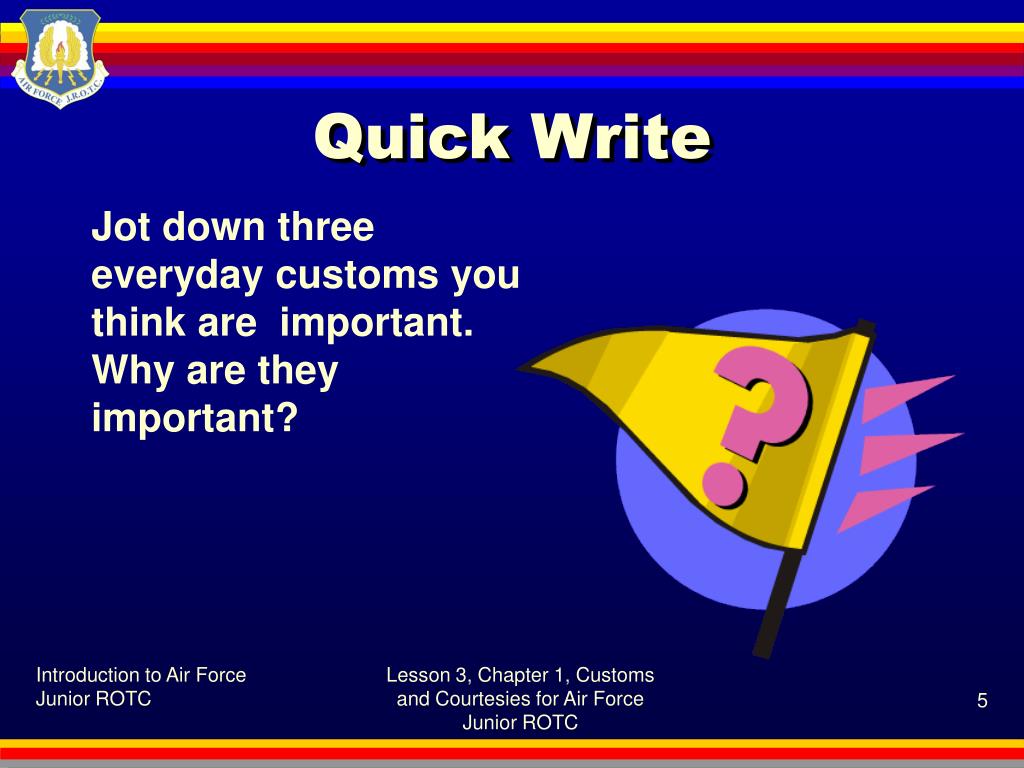 AIR FORCE J.R.O.T.C.

Quick Write

Jot down three everyday customs you think are important. Why are they important?

?

Introduction to Air Force Junior ROTC

Lesson 3, Chapter 1, Customs and Courtesies for Air Force Junior ROTC

5